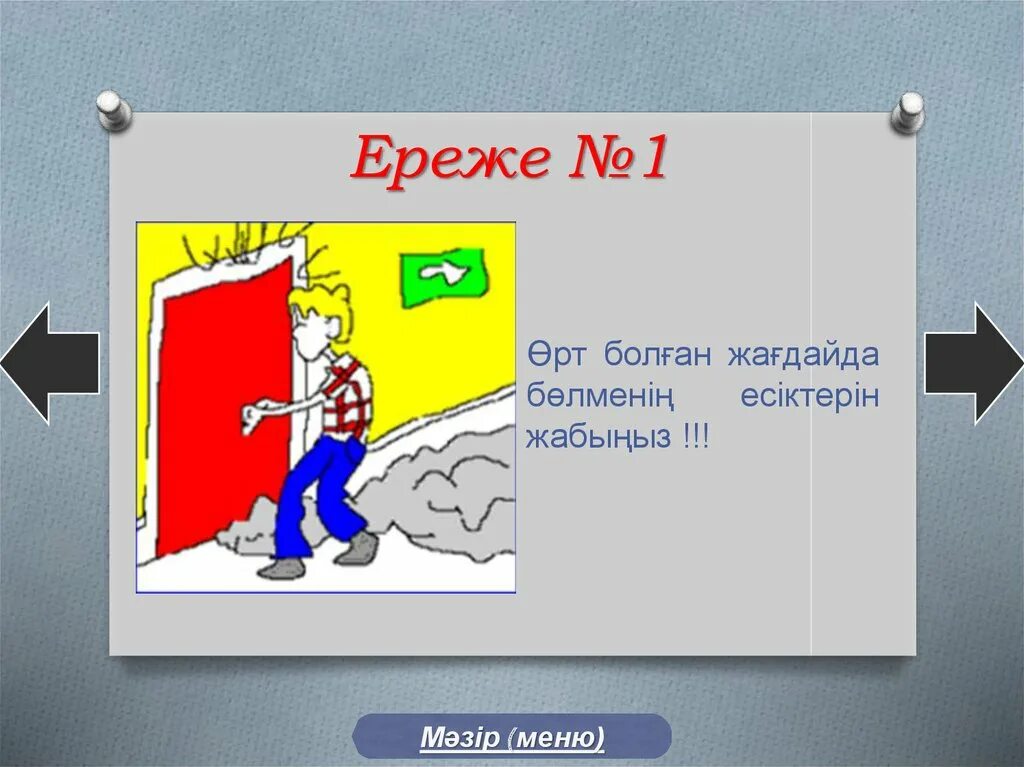 Ереже №1

Өрт болған жағдайда бөлменің есіктерін жабыңыз !!!

Мәзір (меню)